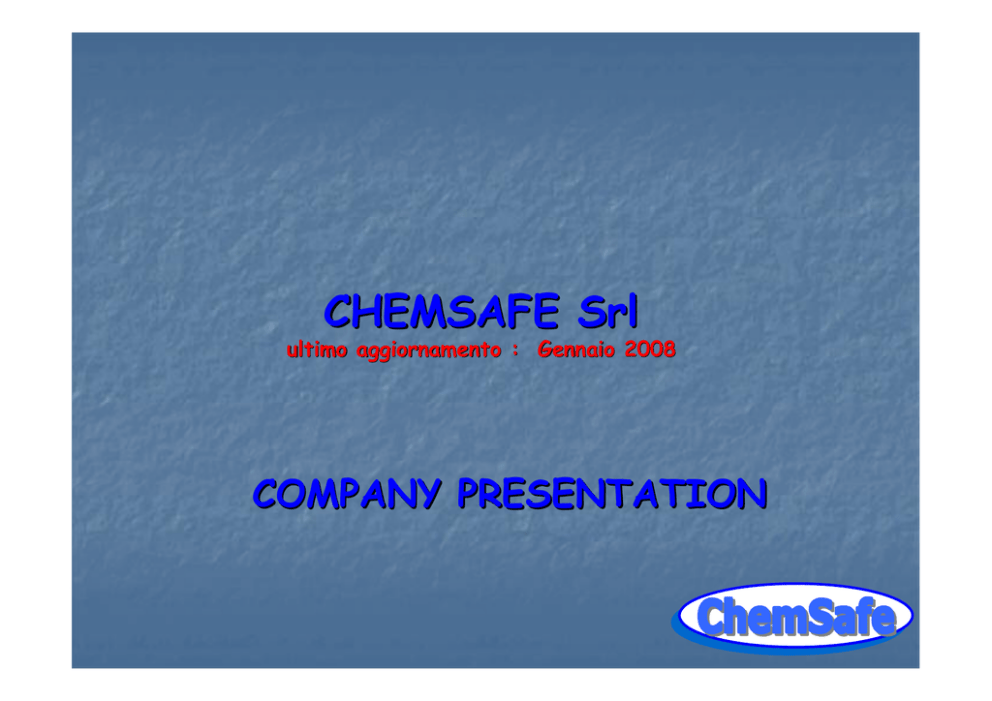 CHEMSAFE Srl
ultimo aggiornamento : Gennaio 2008

COMPANY PRESENTATION

ChemSafe